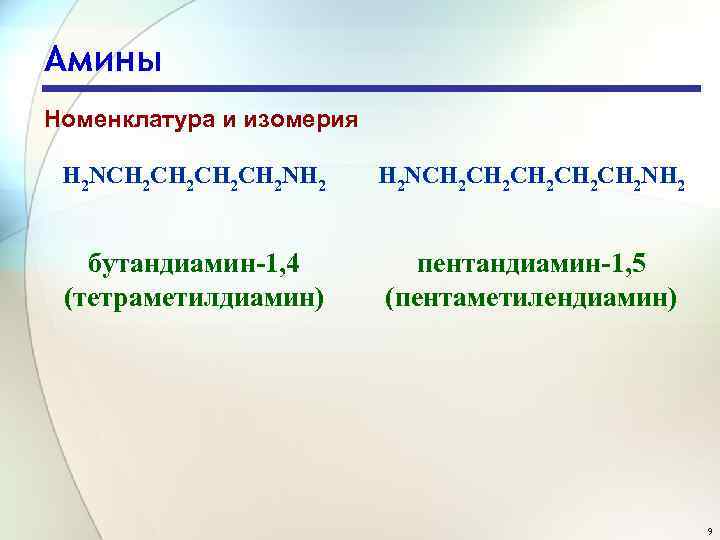 Амины

Номенклатура и изомерия

$H_2NCH_2CH_2CH_2CH_2NH_2$

бутандиамин-1,4 (тетраметилдиамин)

$H_2NCH_2CH_2CH_2CH_2CH_2NH_2$

пентандиамин-1,5 (пентаметилендиамин)

9